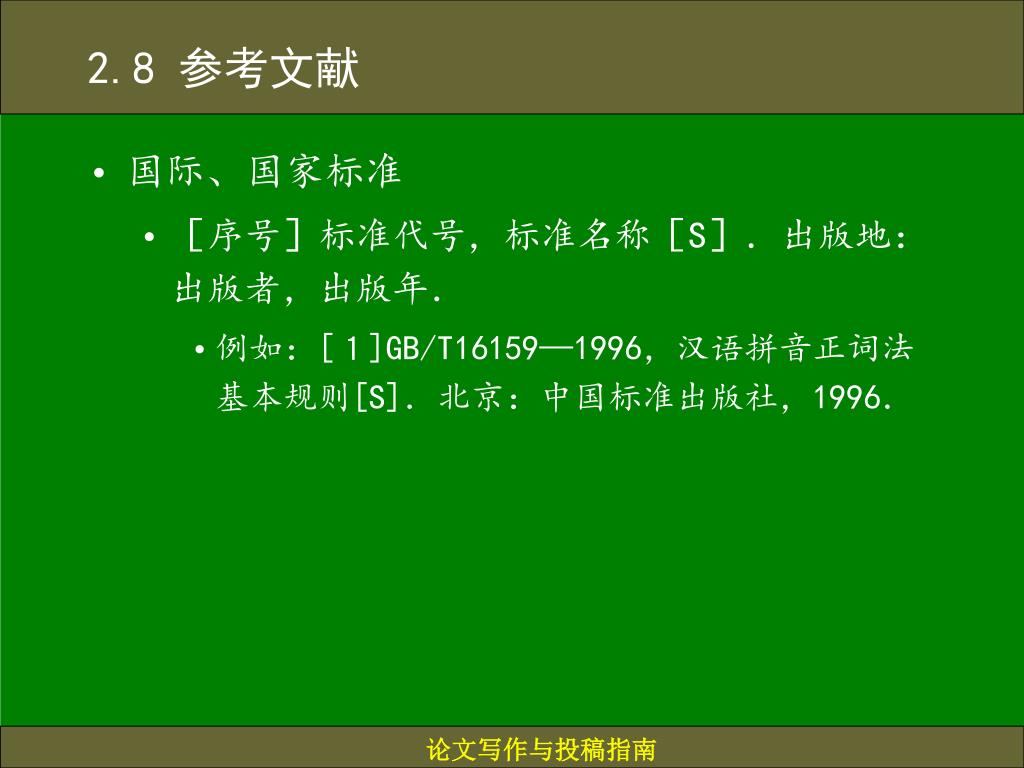 2.8 参考文献

• 国际、国家标准

• ［序号］标准代号，标准名称［S］．出版地：出版者，出版年．

• 例如：［１]GB/T16159—1996，汉语拼音正词法基本规则[S]．北京：中国标准出版社，1996.

论文写作与投稿指南